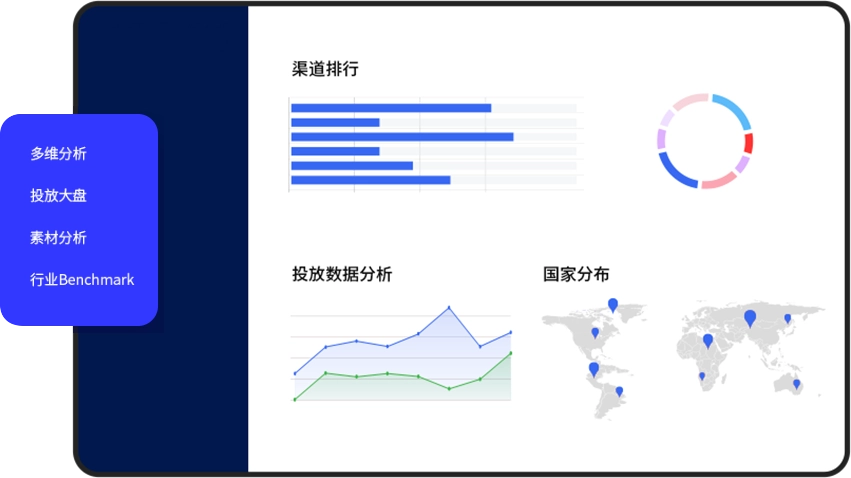 多维分析

投放大盘

素材分析

行业Benchmark

渠道排行

投放数据分析

国家分布